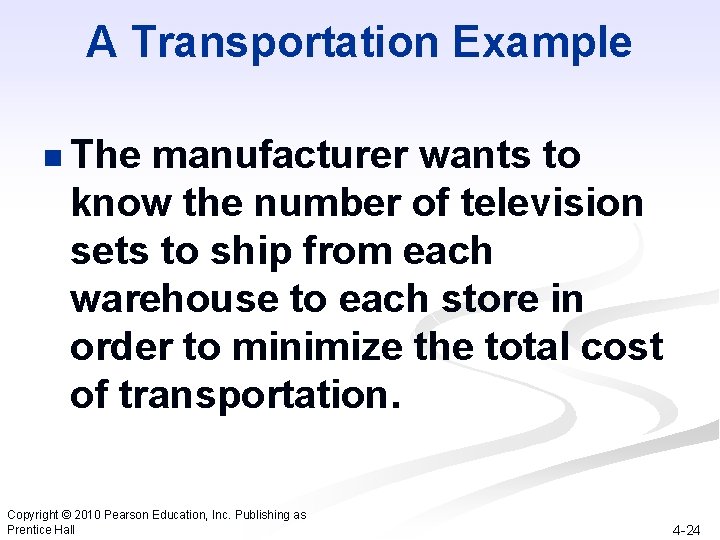 A Transportation Example

The manufacturer wants to know the number of television sets to ship from each warehouse to each store in order to minimize the total cost of transportation.

Copyright © 2010 Pearson Education, Inc. Publishing as Prentice Hall

4-24